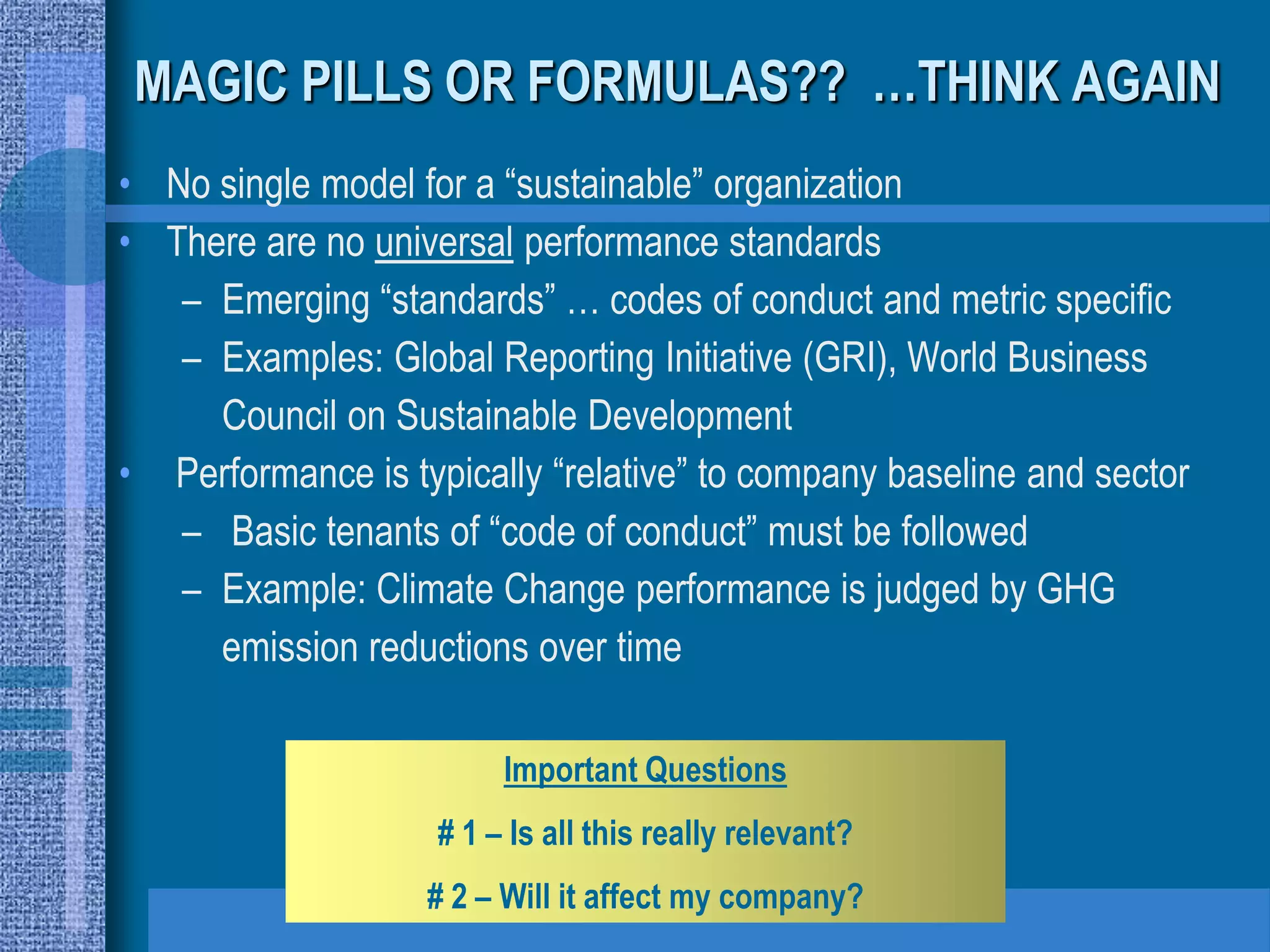 MAGIC PILLS OR FORMULAS?? …THINK AGAIN

• No single model for a “sustainable” organization
• There are no universal performance standards
– Emerging “standards” … codes of conduct and metric specific
– Examples: Global Reporting Initiative (GRI), World Business Council on Sustainable Development
• Performance is typically “relative” to company baseline and sector
– Basic tenants of “code of conduct” must be followed
– Example: Climate Change performance is judged by GHG emission reductions over time

Important Questions

# 1 – Is all this really relevant?

# 2 – Will it affect my company?